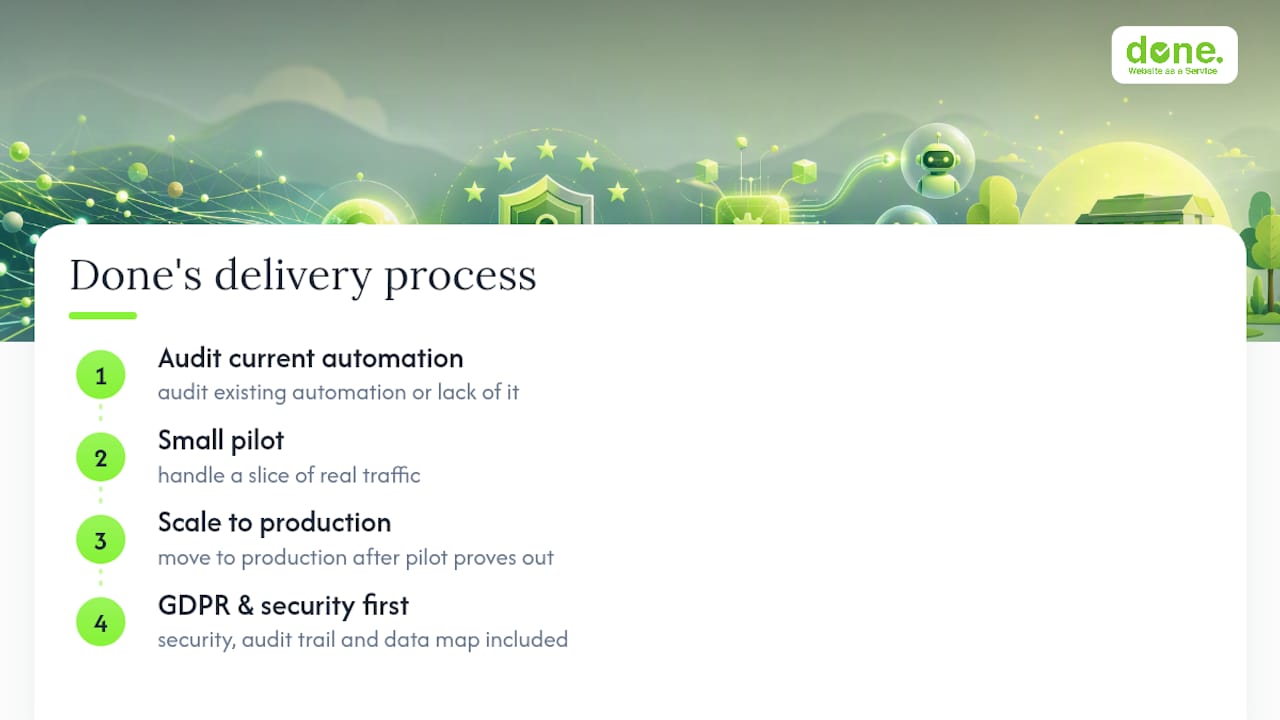 done.
Website as a Service

Done's delivery process

1
Audit current automation
audit existing automation or lack of it

2
Small pilot
handle a slice of real traffic

3
Scale to production
move to production after pilot proves out

4
GDPR & security first
security, audit trail and data map included